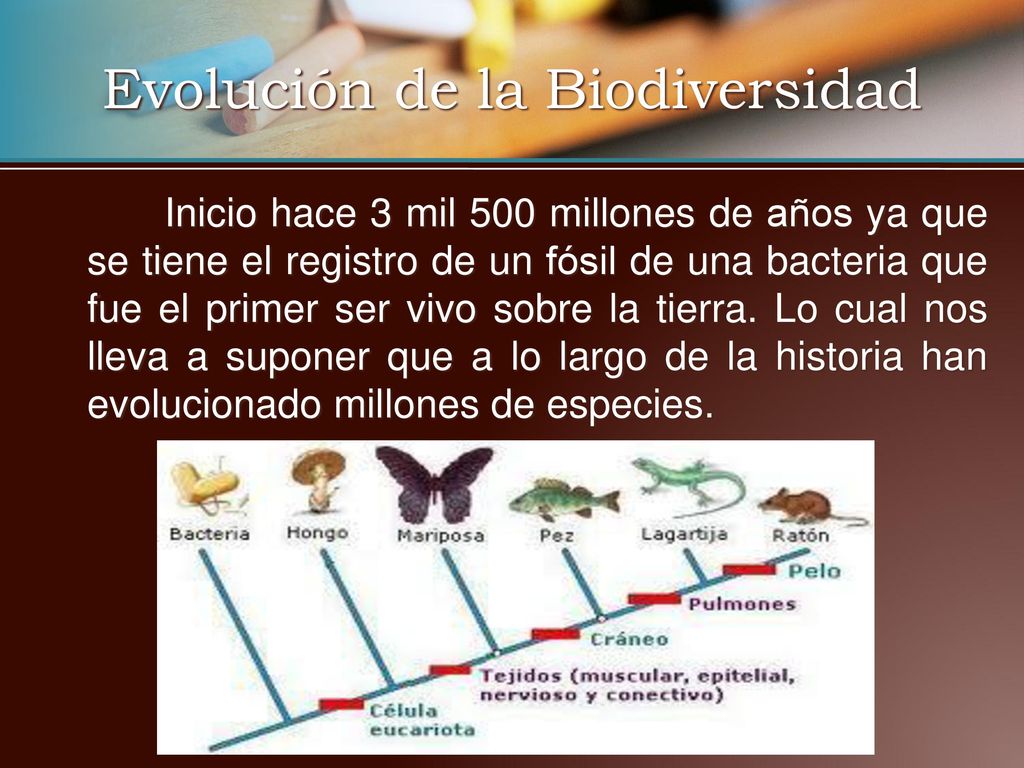 Evolución de la Biodiversidad

Inicio hace 3 mil 500 millones de años ya que se tiene el registro de un fósil de una bacteria que fue el primer ser vivo sobre la tierra. Lo cual nos lleva a suponer que a lo largo de la historia han evolucionado millones de especies.

Bacteria
Hongo
Mariposa
Pez
Lagartija
Ratón
Pelo
Pulmones
Cráneo
Tejidos (muscular, epitelial, nervioso y conectivo)
Célula eucariota